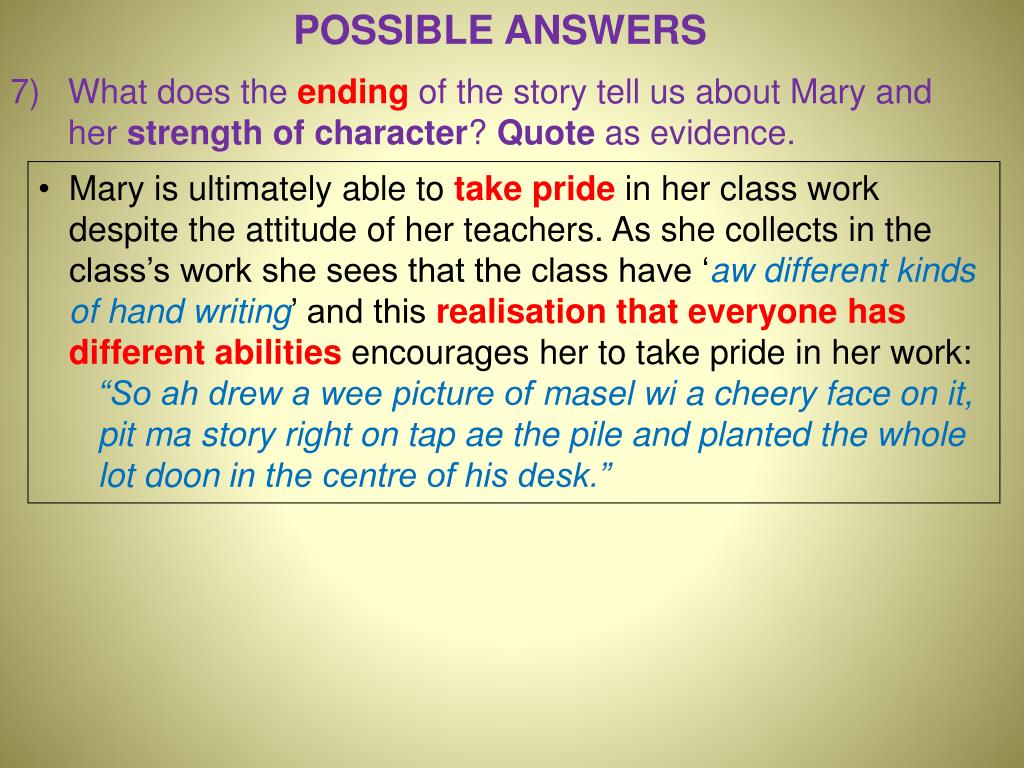 POSSIBLE ANSWERS

7) What does the ending of the story tell us about Mary and her strength of character? Quote as evidence.

• Mary is ultimately able to take pride in her class work despite the attitude of her teachers. As she collects in the class’s work she sees that the class have ‘aw different kinds of hand writing’ and this realisation that everyone has different abilities encourages her to take pride in her work: “So ah drew a wee picture of masel wi a cheery face on it, pit ma story right on tap ae the pile and planted the whole lot doon in the centre of his desk.”